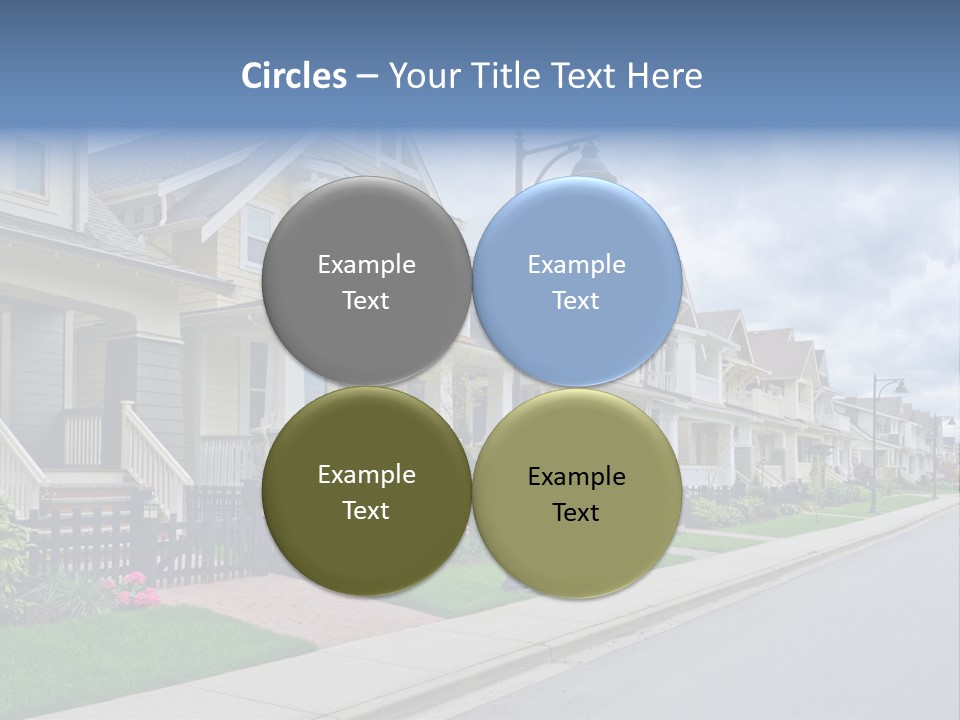 Circles – Your Title Text Here

Example Text

Example Text

Example Text

Example Text